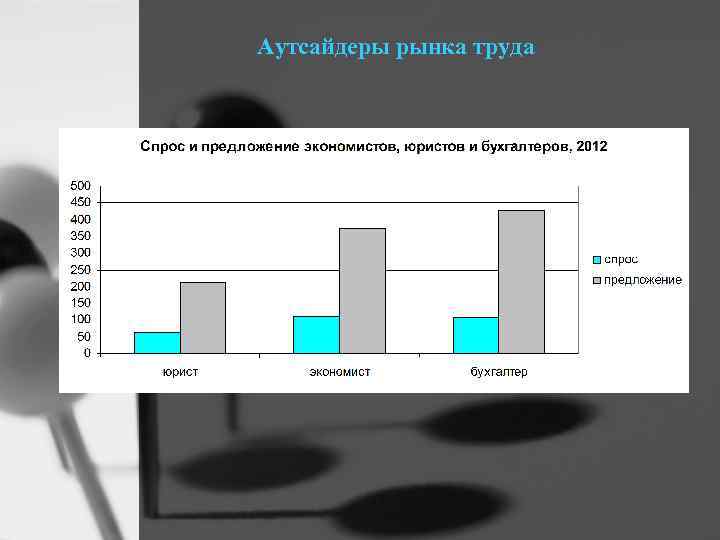 Аутсайдеры рынка труда

Спрос и предложение экономистов, юристов и бухгалтеров, 2012

500
450
400
350
300
250
200
150
100
50
0

юрист
экономист
бухгалтер

спрос
предложение